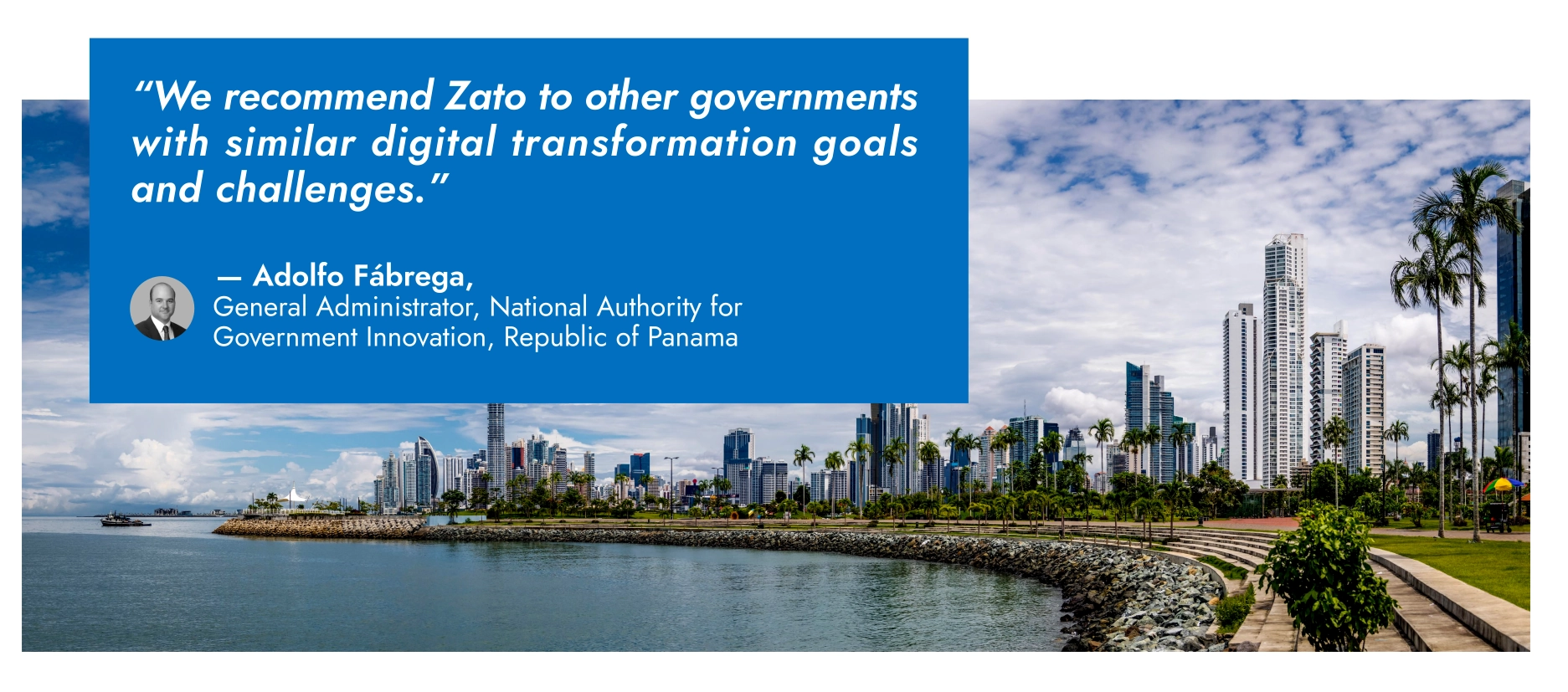 “We recommend Zato to other governments with similar digital transformation goals and challenges.”

— Adolfo Fábrega,
General Administrator, National Authority for Government Innovation, Republic of Panama